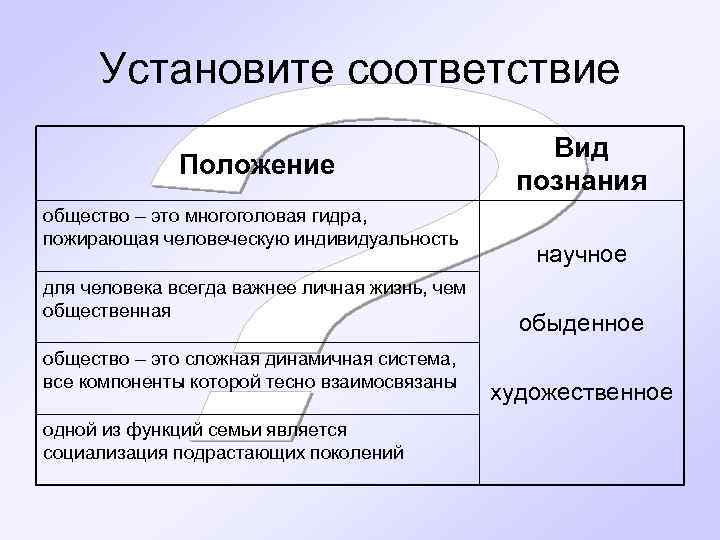 Установите соответствие

| Положение | Вид познания |
|---|---|
| общество – это многоголовая гидра, пожирающая человеческую индивидуальность | научное |
| для человека всегда важнее личная жизнь, чем общественная | обыденное |
| общество – это сложная динамичная система, все компоненты которой тесно взаимосвязаны | художественное |
| одной из функций семьи является социализация подрастающих поколений | |